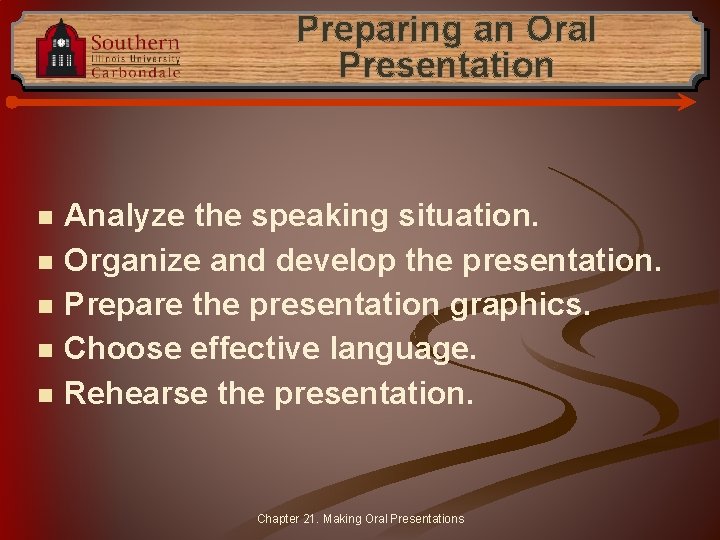 Southern
Illinois University
Carbondale

Preparing an Oral Presentation

- Analyze the speaking situation.
- Organize and develop the presentation.
- Prepare the presentation graphics.
- Choose effective language.
- Rehearse the presentation.

Chapter 21. Making Oral Presentations